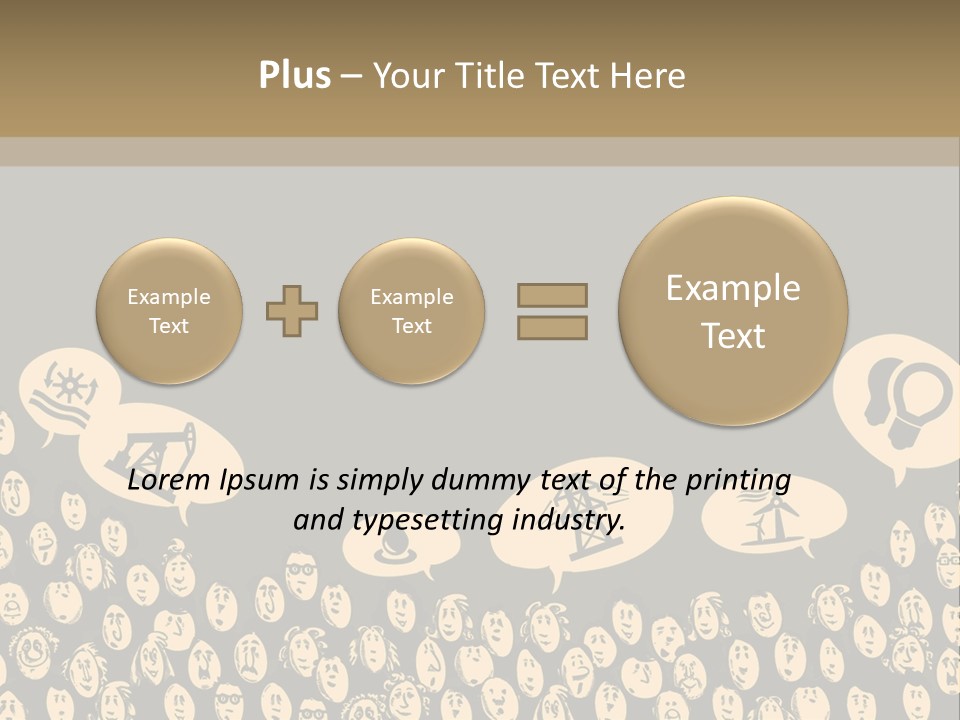 Plus – Your Title Text Here

Example Text

Example Text

Example Text

Lorem Ipsum is simply dummy text of the printing and typesetting industry.